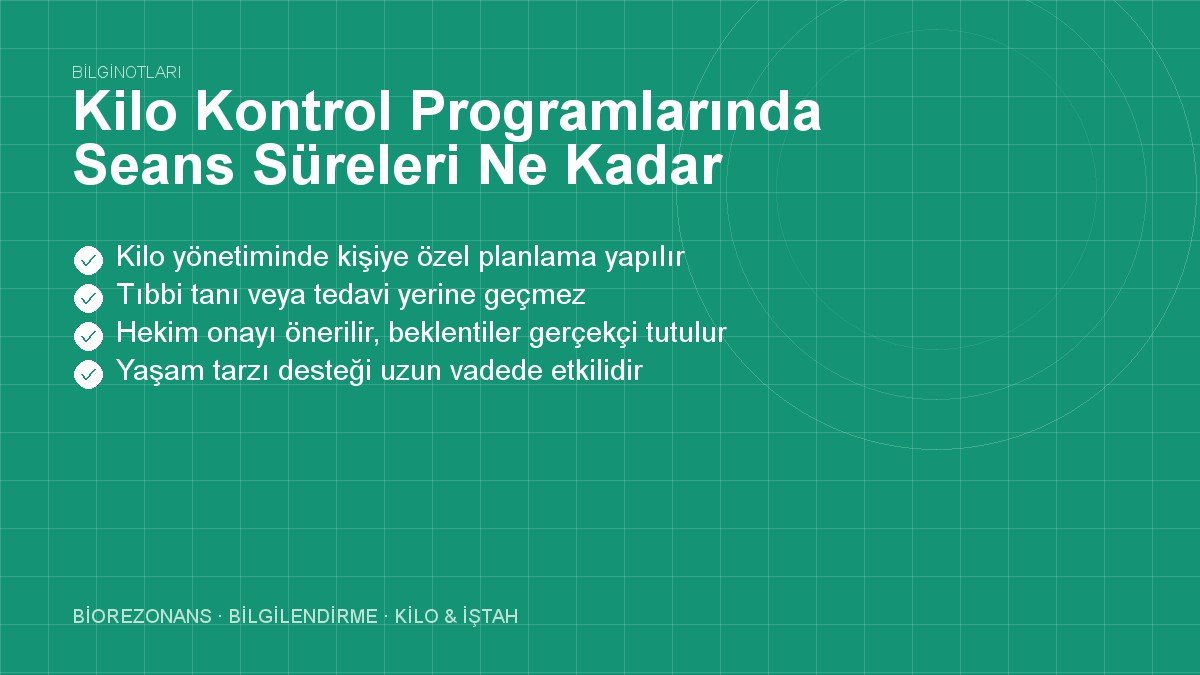 BİLGİNOTLARI

Kilo Kontrol Programlarında Seans Süreleri Ne Kadar

Kilo yönetiminde kişiye özel planlama yapılır
Tıbbi tanı veya tedavi yerine geçmez
Hekim onayı önerilir, beklentiler gerçekçi tutulur
Yaşam tarzı desteği uzun vadede etkilidir

BİOREZONANS · BİLGİLENDİRME · KİLO & İŞTAH